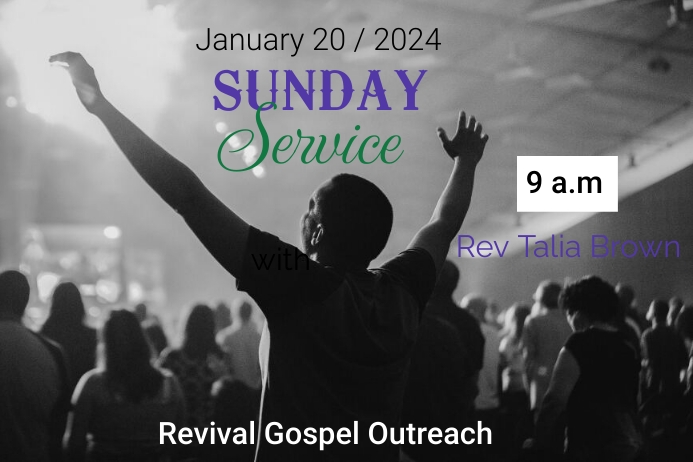 January 20 / 2024

SUNDAY
Service

9 a.m

with

Rev Talia Brown

Revival Gospel Outreach